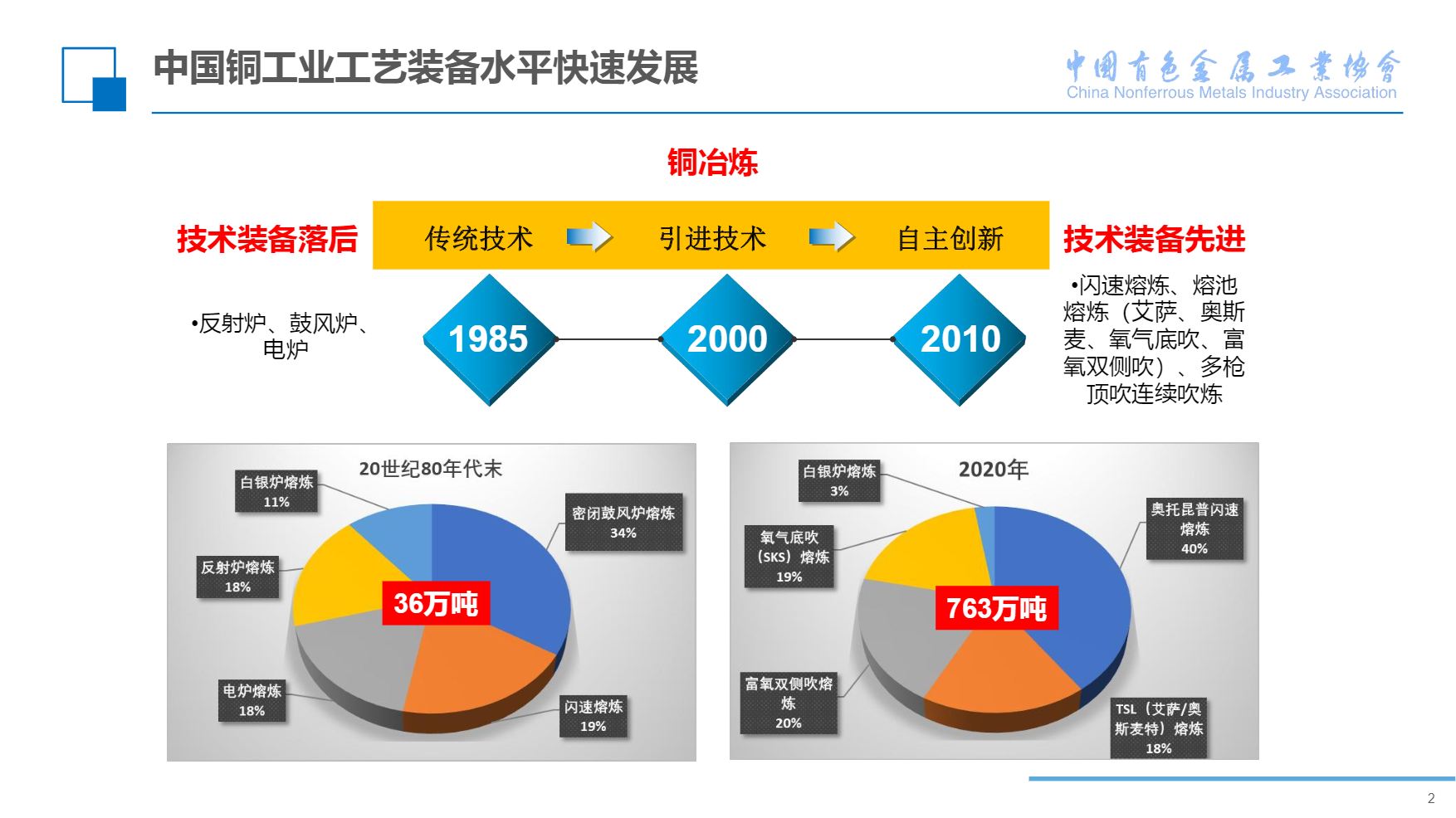 中国铜工业工艺装备水平快速发展

中国有色金属工业协会
China Nonferrous Metals Industry Association

铜冶炼

技术装备落后

传统技术 引进技术 自主创新

技术装备先进

•反射炉、鼓风炉、电炉

1985

2000

2010

•闪速熔炼、熔池熔炼（艾萨、奥斯麦、氧气底吹、富氧双侧吹）、多枪顶吹连续吹炼

20世纪80年代末

白银炉熔炼
11%

密闭鼓风炉熔炼
34%

反射炉熔炼
18%

36万吨

电炉熔炼
18%

闪速熔炼
19%

2020年

白银炉熔炼
3%

奥托昆普闪速熔炼
40%

氧气底吹（SKS）熔炼
19%

763万吨

富氧双侧吹熔炼
20%

TSL（艾萨/奥斯麦特）熔炼
18%

2